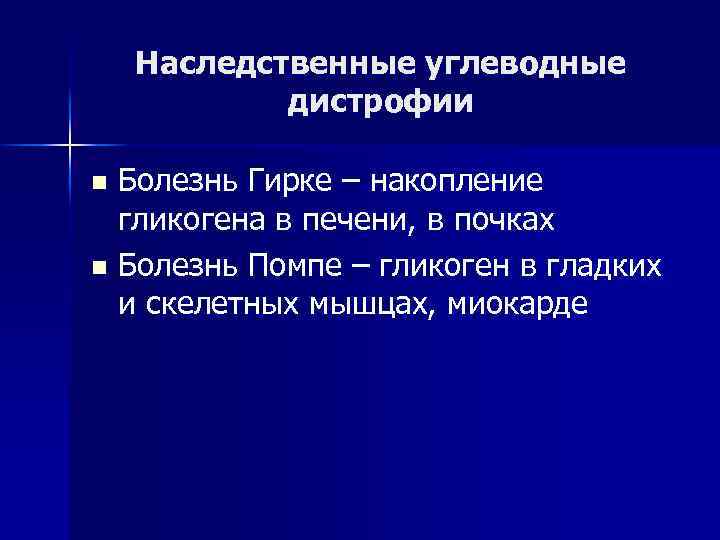 Наследственные углеводные дистрофии

■ Болезнь Гирке – накопление гликогена в печени, в почках
■ Болезнь Помпе – гликоген в гладких и скелетных мышцах, миокарде